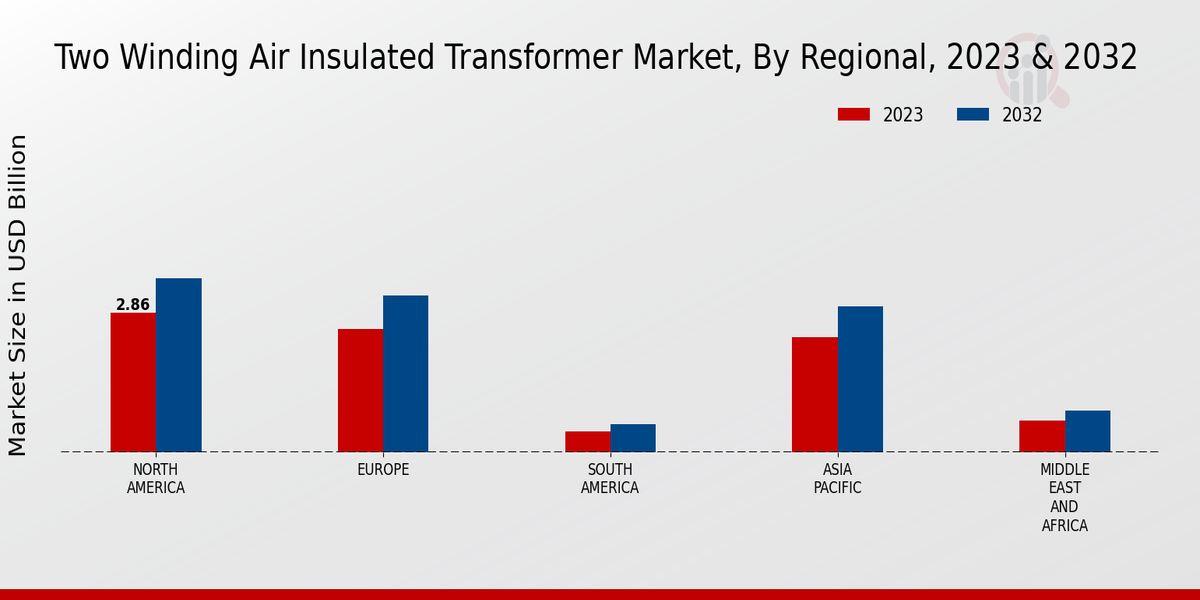 Two Winding Air Insulated Transformer Market, By Regional, 2023 & 2032

2023
2032

Market Size in USD Billion

2.86

NORTH AMERICA
EUROPE
SOUTH AMERICA
ASIA PACIFIC
MIDDLE EAST AND AFRICA